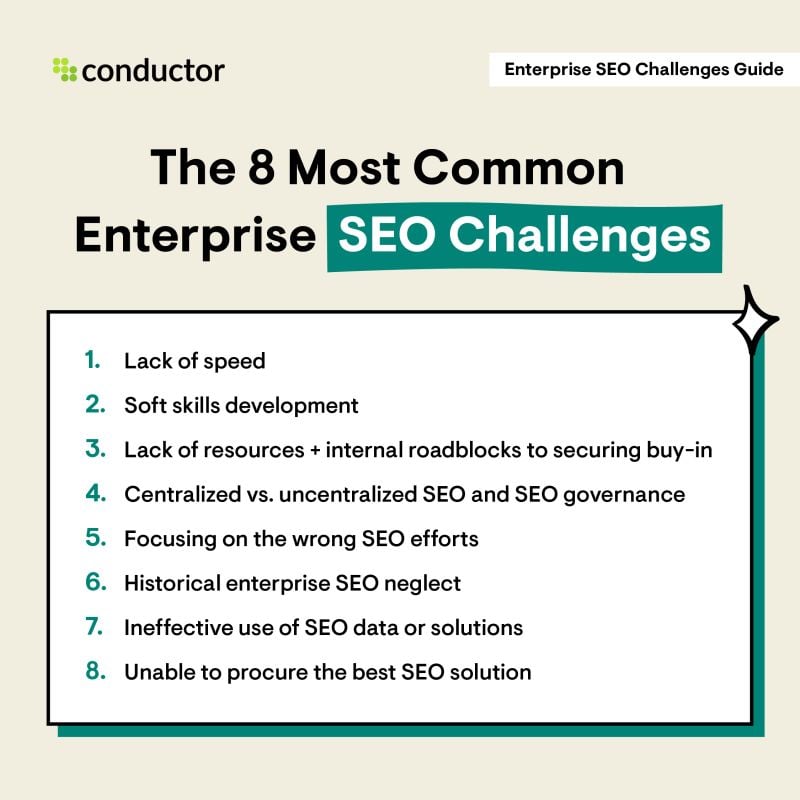 conductor

Enterprise SEO Challenges Guide

The 8 Most Common Enterprise SEO Challenges

1. Lack of speed
2. Soft skills development
3. Lack of resources + internal roadblocks to securing buy-in
4. Centralized vs. uncentralized SEO and SEO governance
5. Focusing on the wrong SEO efforts
6. Historical enterprise SEO neglect
7. Ineffective use of SEO data or solutions
8. Unable to procure the best SEO solution